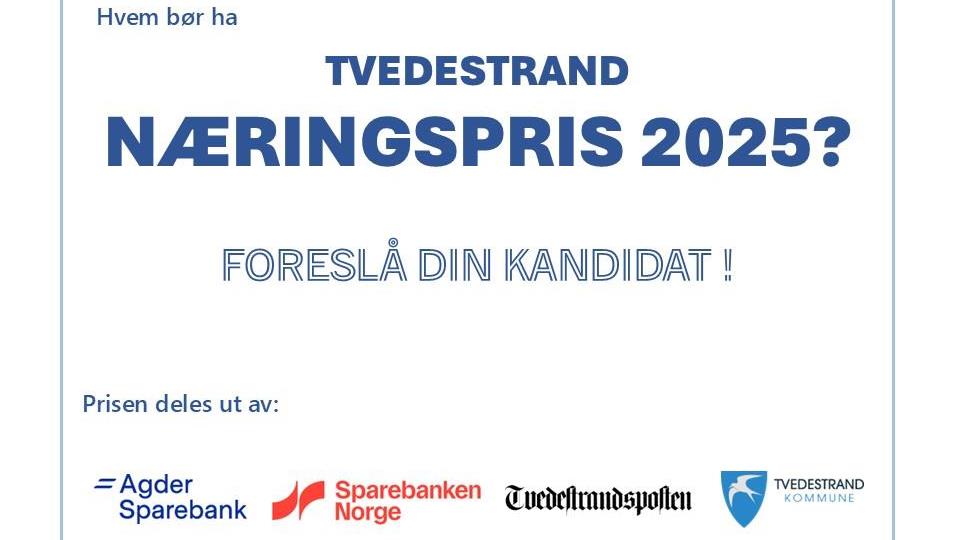 Hvem bør ha

TVEDESTRAND

NÆRINGSPRIS 2025?

FORESLÅ DIN KANDIDAT !

Prisen deles ut av:

Agder Sparebank

Sparebanken Norge

Tvedestrandsposten

TVEDESTRAND KOMMUNE